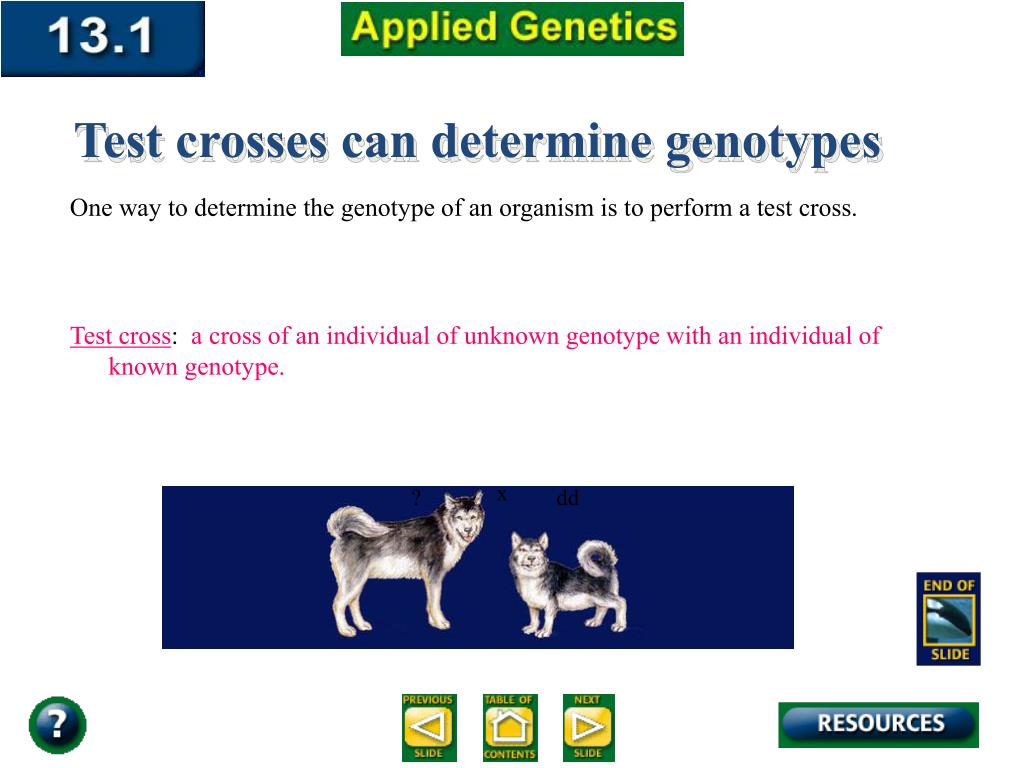 13.1

Applied Genetics

Test crosses can determine genotypes

One way to determine the genotype of an organism is to perform a test cross.

Test cross: a cross of an individual of unknown genotype with an individual of known genotype.

? x dd

END OF SLIDE

?

PREVIOUS SLIDE

TABLE OF CONTENTS

NEXT SLIDE

RESOURCES